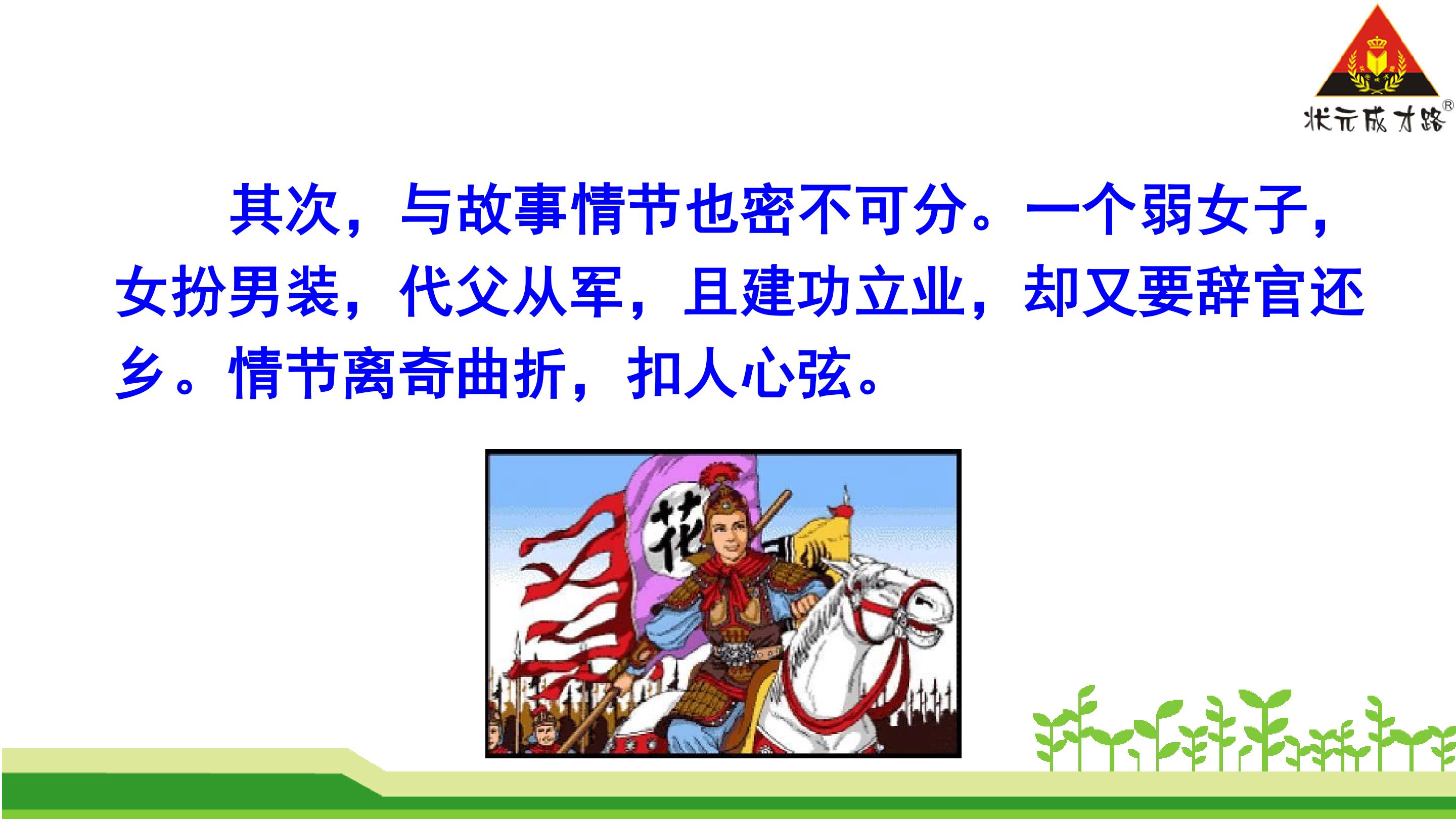 状元成才路®

其次，与故事情节也密不可分。一个弱女子，女扮男装，代父从军，且建功立业，却又要辞官还乡。情节离奇曲折，扣人心弦。

花